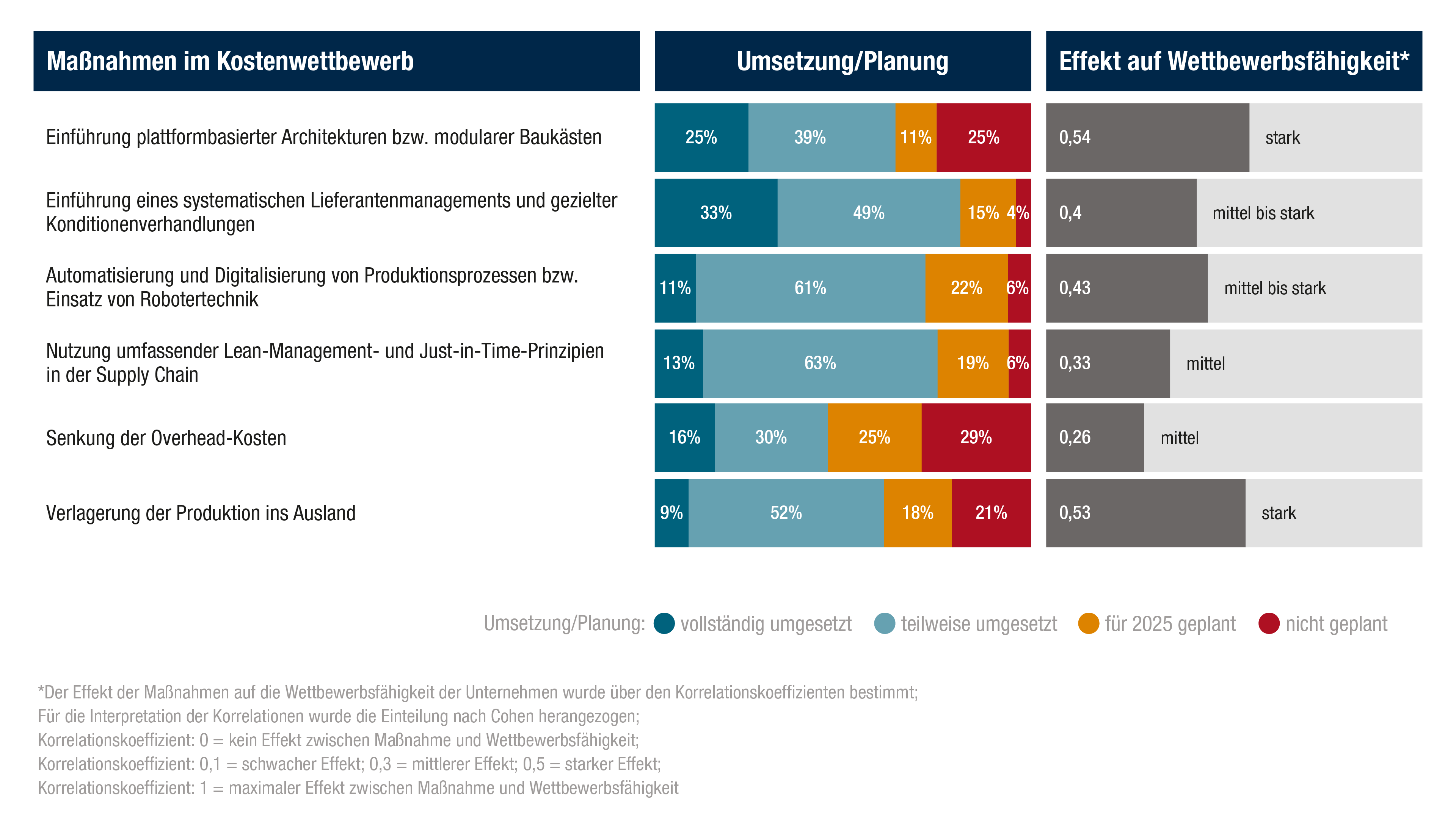 | Maßnahmen im Kostenwettbewerb | Umsetzung/Planung | Effekt auf Wettbewerbsfähigkeit* |
|---|---|---|
| Einführung plattformbasierter Architekturen bzw. modularer Baukästen | 25% 39% 11% 25% | 0,54 stark |
| Einführung eines systematischen Lieferantenmanagements und gezielter Konditionenverhandlungen | 33% 49% 15% 4% | 0,4 mittel bis stark |
| Automatisierung und Digitalisierung von Produktionsprozessen bzw. Einsatz von Robotertechnik | 11% 61% 22% 6% | 0,43 mittel bis stark |
| Nutzung umfassender Lean-Management- und Just-in-Time-Prinzipien in der Supply Chain | 13% 63% 19% 6% | 0,33 mittel |
| Senkung der Overhead-Kosten | 16% 30% 25% 29% | 0,26 mittel |
| Verlagerung der Produktion ins Ausland | 9% 52% 18% 21% | 0,53 stark |

Umsetzung/Planung: vollständig umgesetzt teilweise umgesetzt für 2025 geplant nicht geplant

*Der Effekt der Maßnahmen auf die Wettbewerbsfähigkeit der Unternehmen wurde über den Korrelationskoeffizienten bestimmt;
Für die Interpretation der Korrelationen wurde die Einteilung nach Cohen herangezogen;
Korrelationskoeffizient: 0 = kein Effekt zwischen Maßnahme und Wettbewerbsfähigkeit;
Korrelationskoeffizient: 0,1 = schwacher Effekt; 0,3 = mittlerer Effekt; 0,5 = starker Effekt;
Korrelationskoeffizient: 1 = maximaler Effekt zwischen Maßnahme und Wettbewerbsfähigkeit